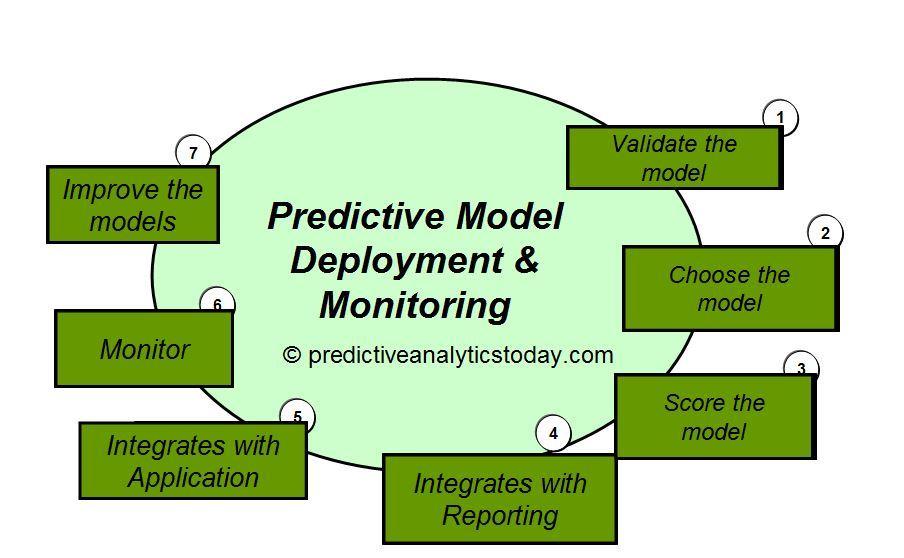 Predictive Model Deployment & Monitoring

© predictiveanalyticstoday.com

1
Validate the model

2
Choose the model

3
Score the model

4
Integrates with Reporting

5
Integrates with Application

6
Monitor

7
Improve the models